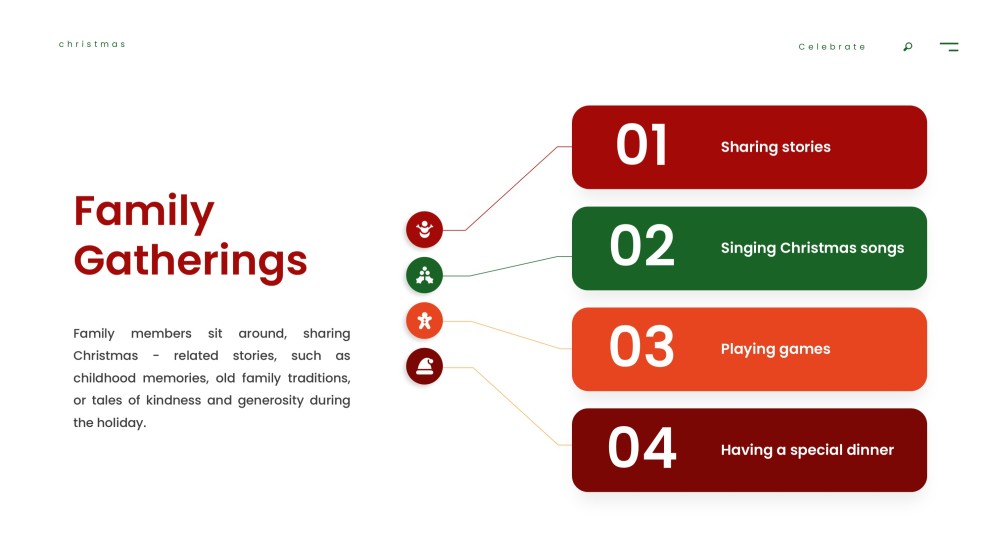 christmas

Celebrate

Family Gatherings

Family members sit around, sharing Christmas - related stories, such as childhood memories, old family traditions, or tales of kindness and generosity during the holiday.

01 Sharing stories

02 Singing Christmas songs

03 Playing games

04 Having a special dinner